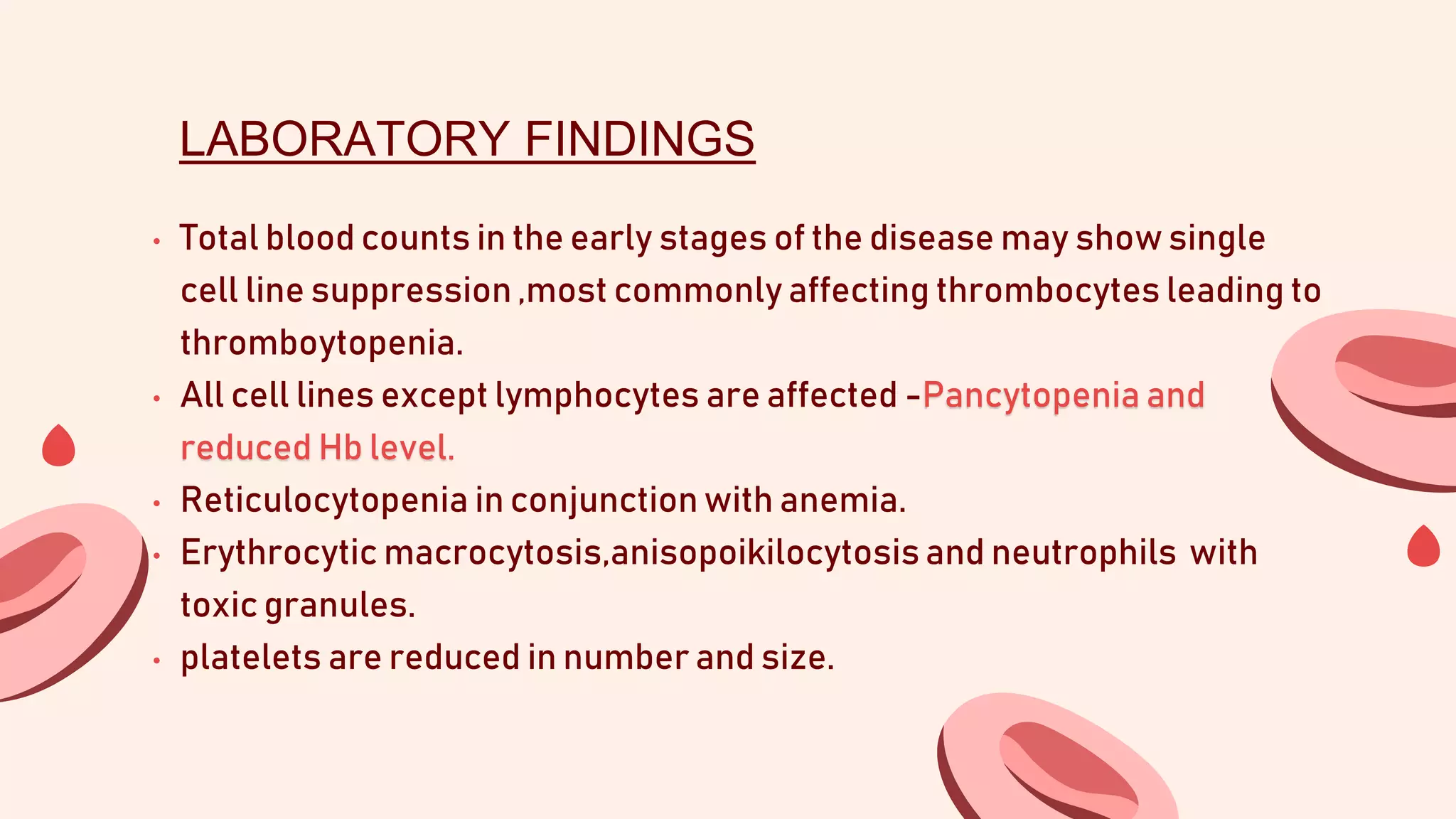 LABORATORY FINDINGS

• Total blood counts in the early stages of the disease may show single cell line suppression ,most commonly affecting thrombocytes leading to thromboytopenia.
• All cell lines except lymphocytes are affected -Pancytopenia and reduced Hb level.
• Reticulocytopenia in conjunction with anemia.
• Erythrocytic macrocytosis,anisopoikilocytosis and neutrophils with toxic granules.
• platelets are reduced in number and size.